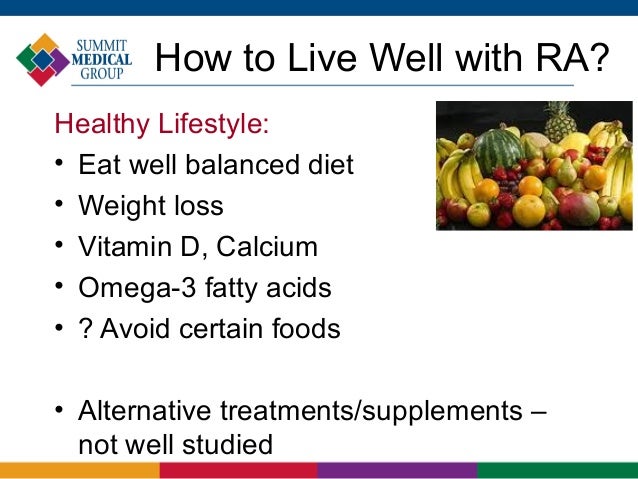 SUMMIT MEDICAL GROUP

How to Live Well with RA?

Healthy Lifestyle:

• Eat well balanced diet
• Weight loss
• Vitamin D, Calcium
• Omega-3 fatty acids
• ? Avoid certain foods

• Alternative treatments/supplements – not well studied